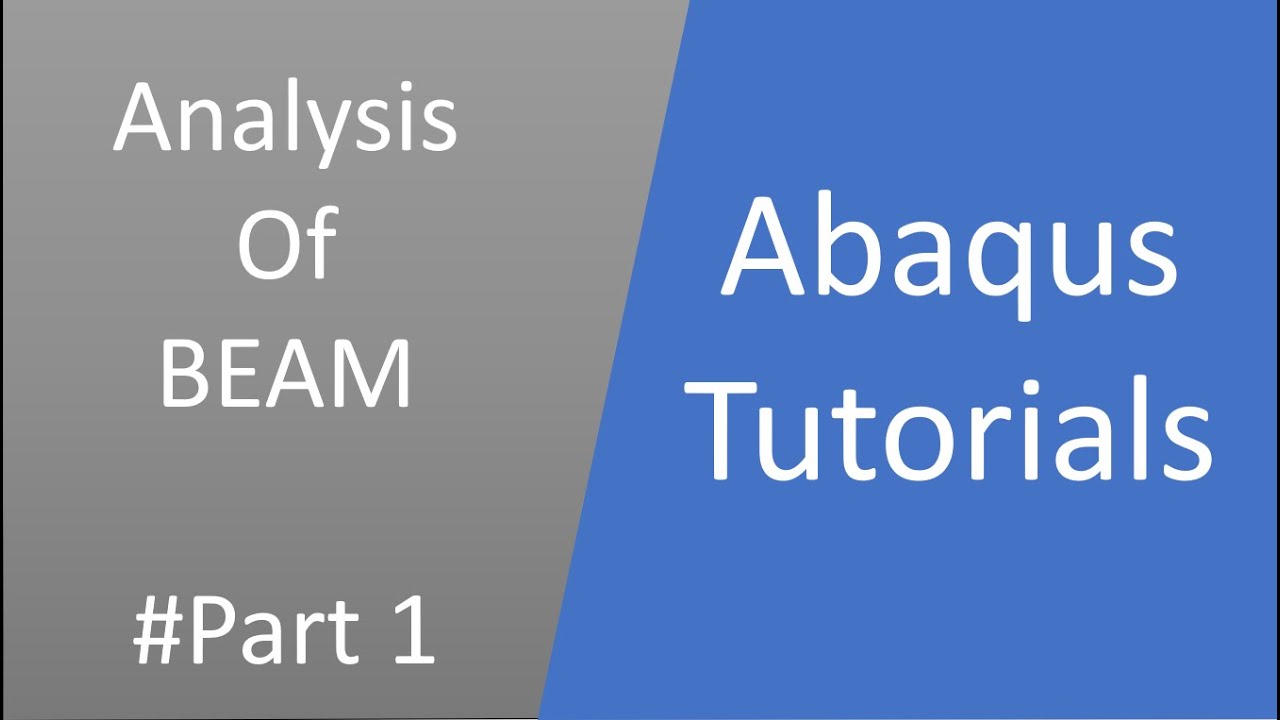 Analysis
Of
BEAM

#Part 1

Abaqus
Tutorials